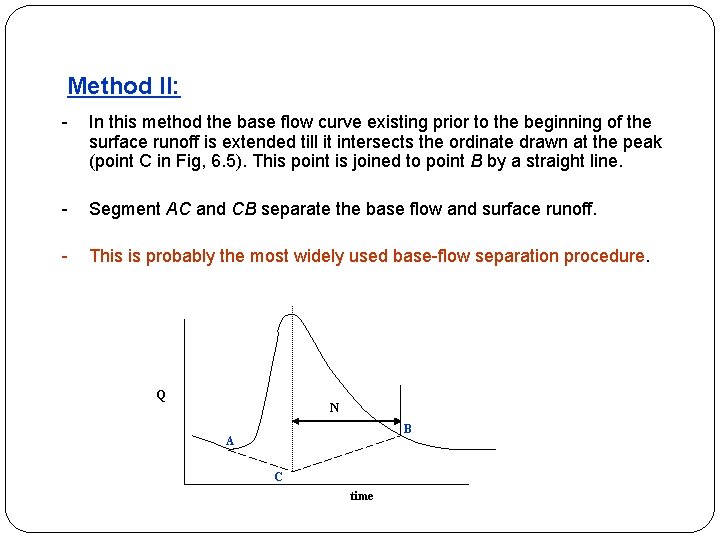 Method II:

- In this method the base flow curve existing prior to the beginning of the surface runoff is extended till it intersects the ordinate drawn at the peak (point C in Fig, 6.5). This point is joined to point B by a straight line.

- Segment AC and CB separate the base flow and surface runoff.

- This is probably the most widely used base-flow separation procedure.

Q

N

A

B

C

time